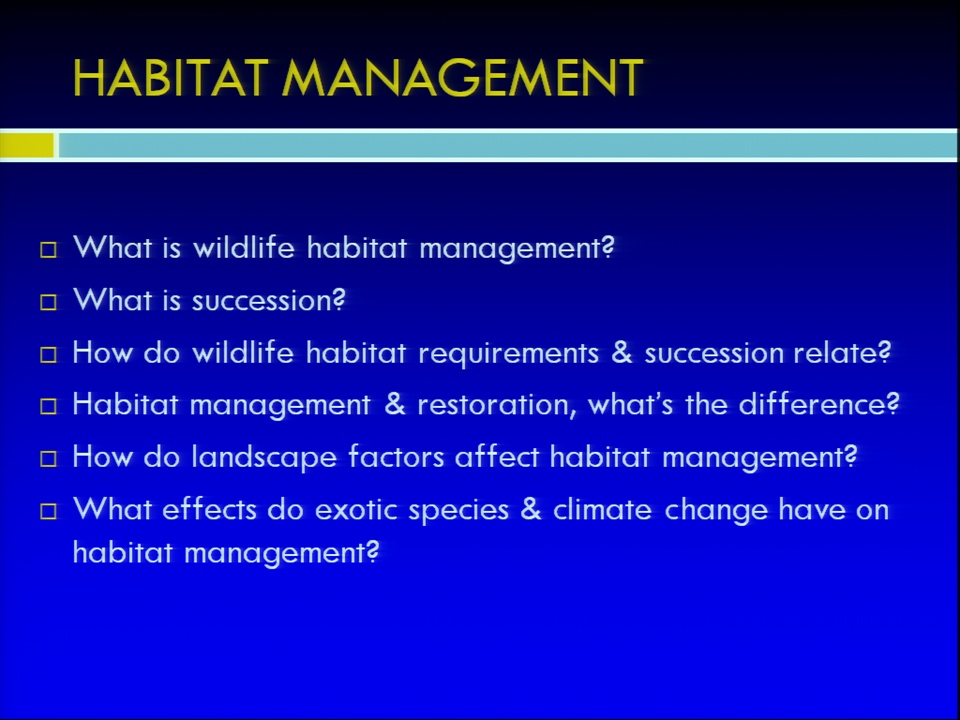 HABITAT MANAGEMENT

□ What is wildlife habitat management?
□ What is succession?
□ How do wildlife habitat requirements & succession relate?
□ Habitat management & restoration, what's the difference?
□ How do landscape factors affect habitat management?
□ What effects do exotic species & climate change have on habitat management?